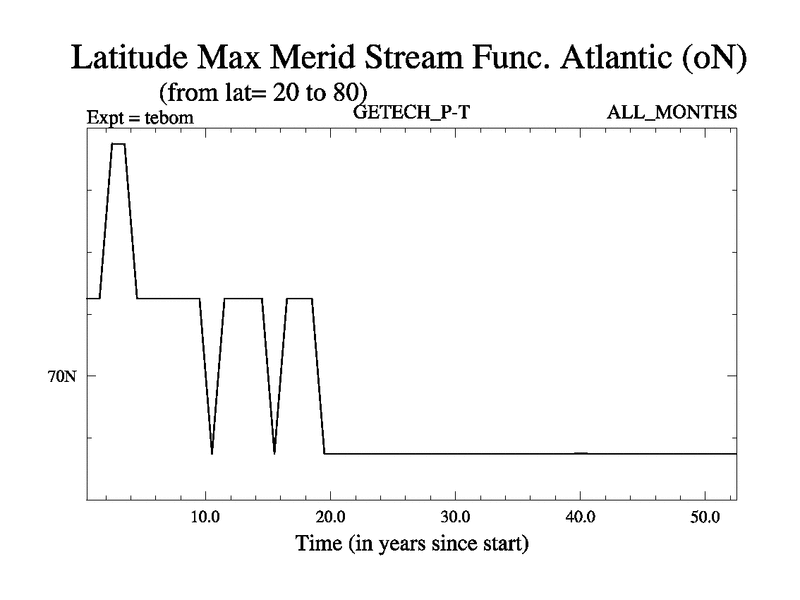 Latitude Max Merid Stream Func. Atlantic (oN)
(from lat= 20 to 80)
Expt = tebom
GETECH_P-T
ALL_MONTHS
70N
10.0
20.0
30.0
40.0
50.0
Time (in years since start)